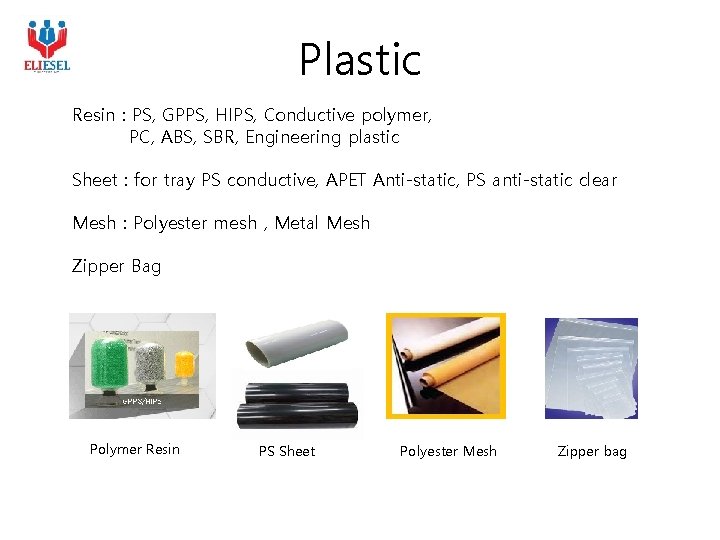 ELIESEL

Plastic

Resin : PS, GPPS, HIPS, Conductive polymer, PC, ABS, SBR, Engineering plastic

Sheet : for tray PS conductive, APET Anti-static, PS anti-static clear

Mesh : Polyester mesh , Metal Mesh

Zipper Bag

GPPS/HIPS

Polymer Resin

PS Sheet

Polyester Mesh

Zipper bag